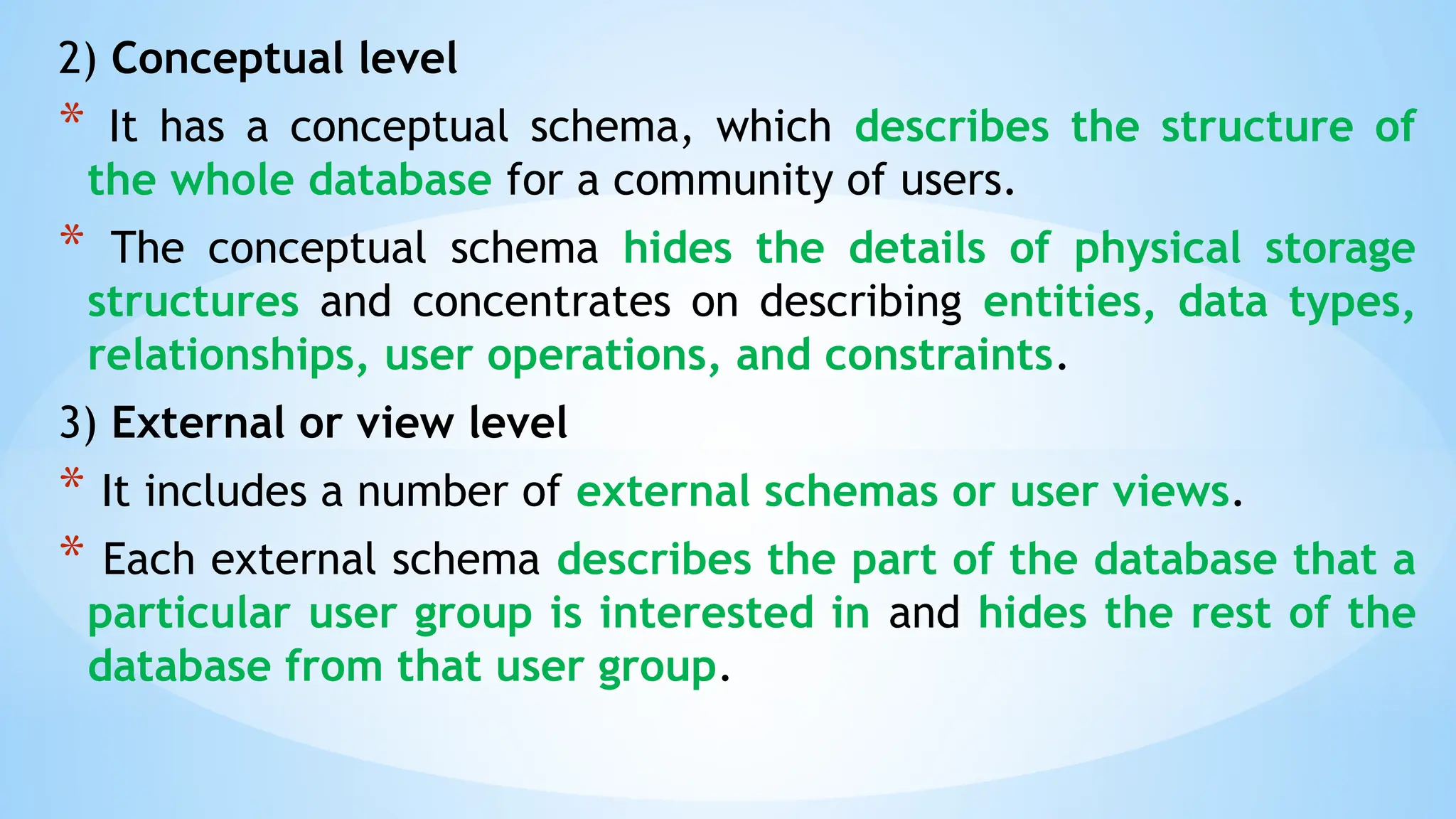 2) Conceptual level

* It has a conceptual schema, which describes the structure of the whole database for a community of users.

* The conceptual schema hides the details of physical storage structures and concentrates on describing entities, data types, relationships, user operations, and constraints.

3) External or view level

* It includes a number of external schemas or user views.

* Each external schema describes the part of the database that a particular user group is interested in and hides the rest of the database from that user group.